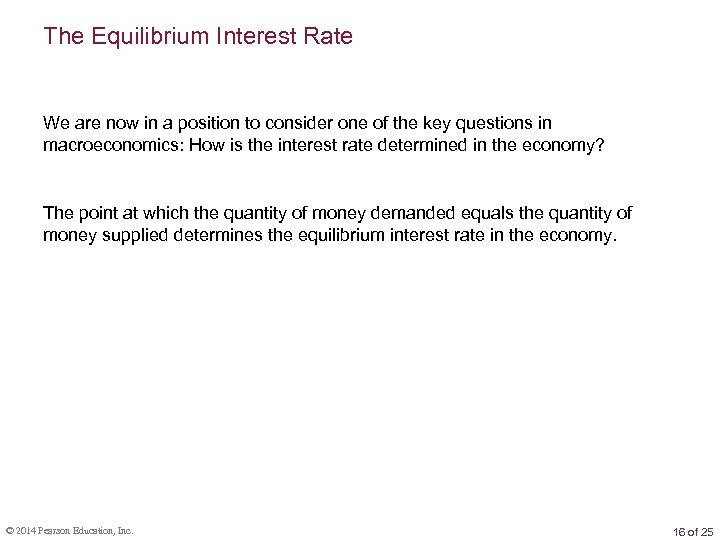 The Equilibrium Interest Rate

We are now in a position to consider one of the key questions in macroeconomics: How is the interest rate determined in the economy?

The point at which the quantity of money demanded equals the quantity of money supplied determines the equilibrium interest rate in the economy.

© 2014 Pearson Education, Inc.

16 of 25